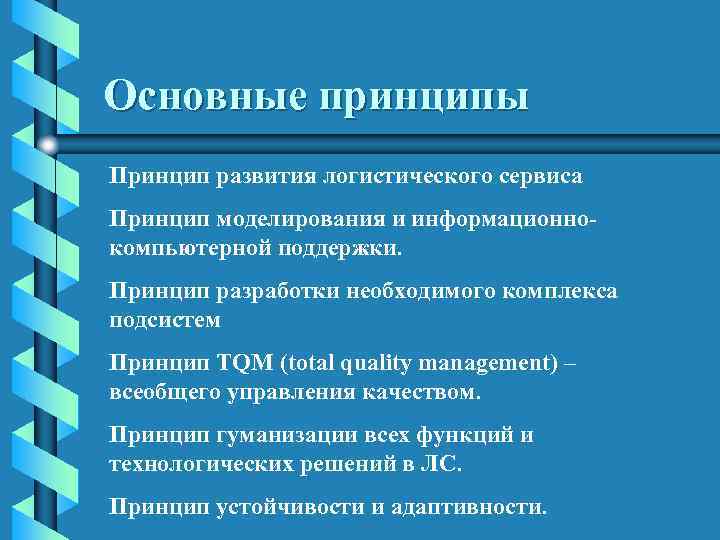 Основные принципы

Принцип развития логистического сервиса

Принцип моделирования и информационно-компьютерной поддержки.

Принцип разработки необходимого комплекса подсистем

Принцип TQM (total quality management) – всеобщего управления качеством.

Принцип гуманизации всех функций и технологических решений в ЛС.

Принцип устойчивости и адаптивности.